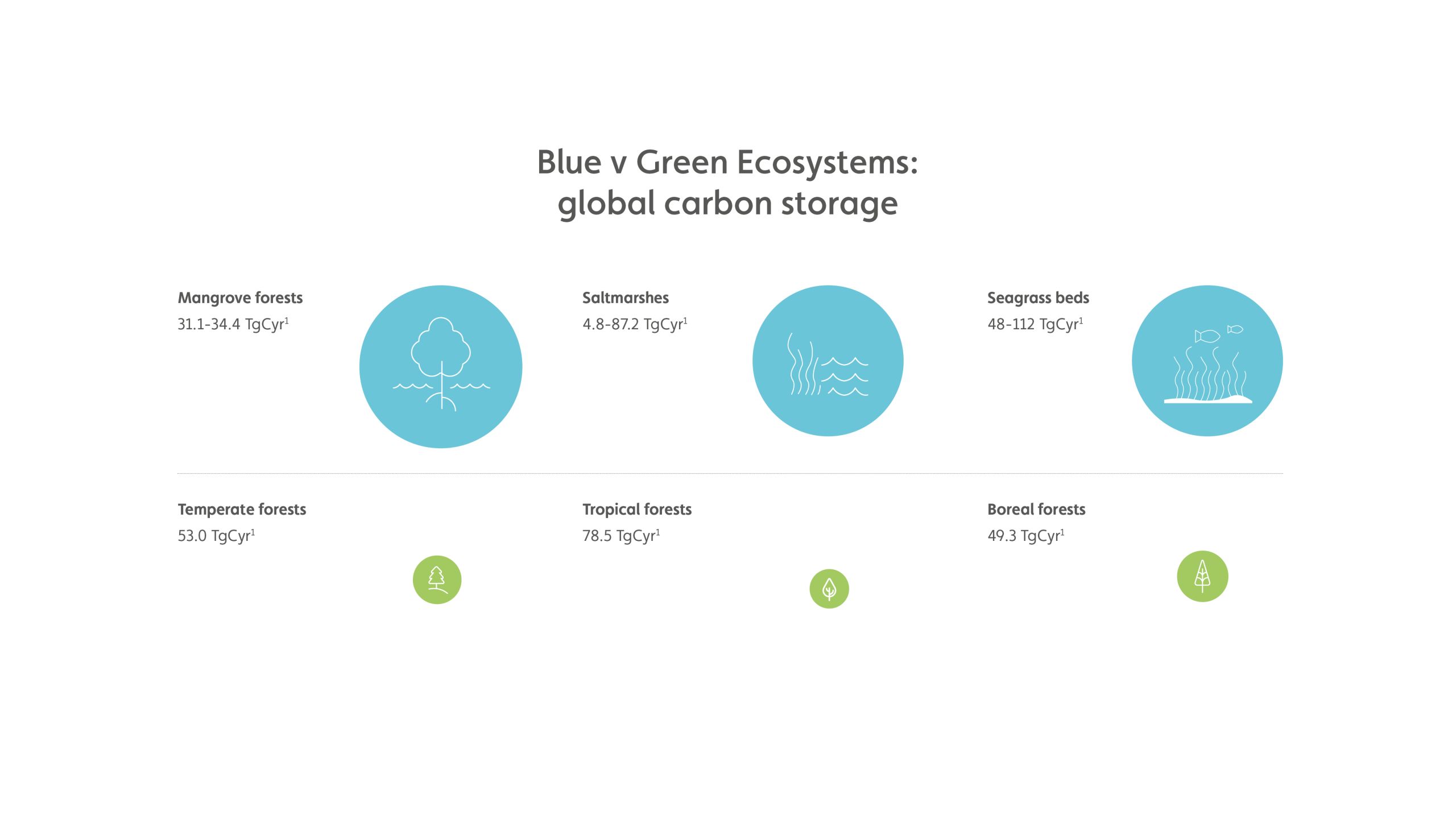 Blue v Green Ecosystems:
global carbon storage

Mangrove forests
31.1-34.4 TgCyr$^1$

Saltmarshes
4.8-87.2 TgCyr$^1$

Seagrass beds
48-112 TgCyr$^1$

Temperate forests
53.0 TgCyr$^1$

Tropical forests
78.5 TgCyr$^1$

Boreal forests
49.3 TgCyr$^1$